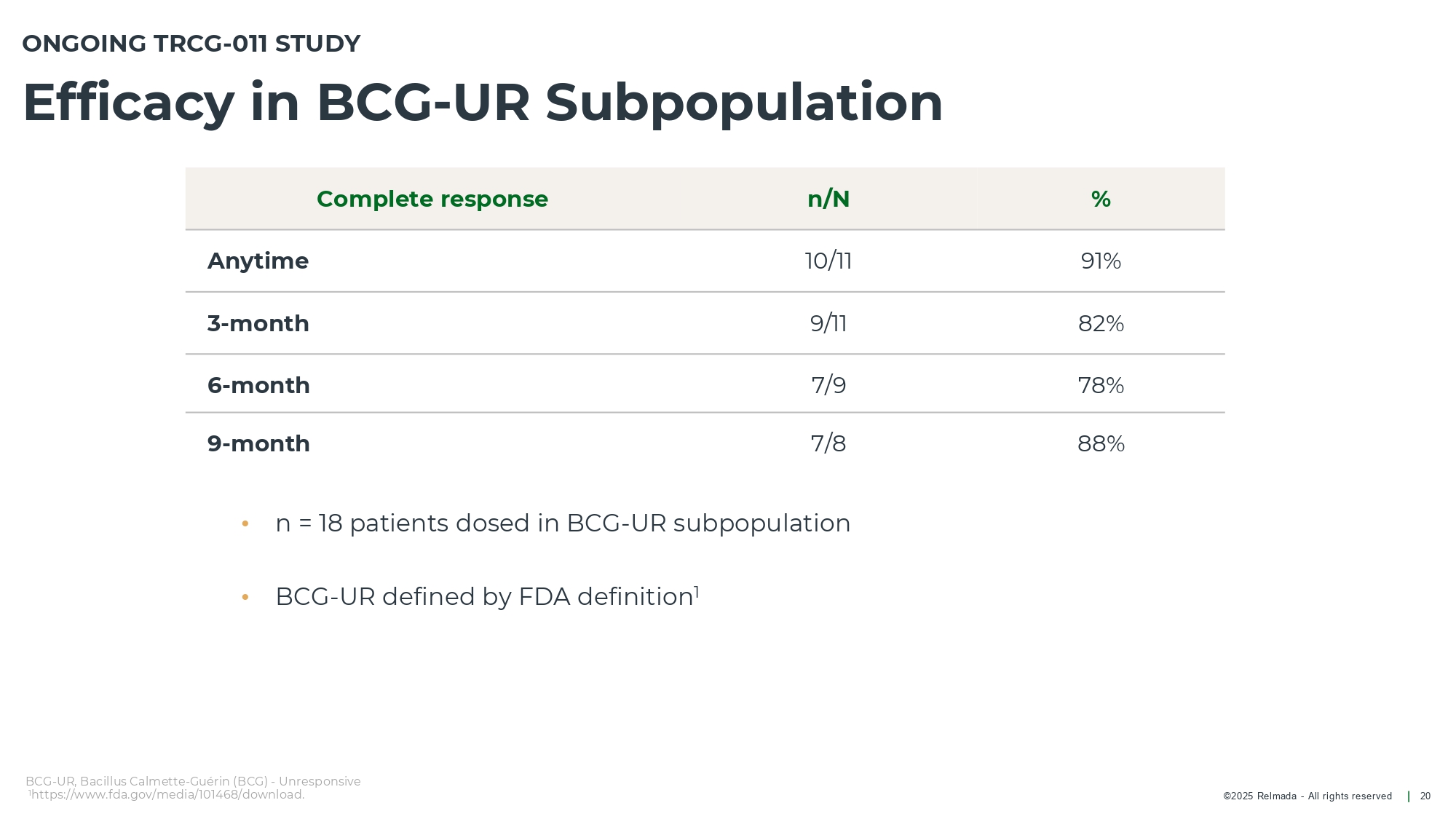 ONGOING TRCG-011 STUDY

Efficacy in BCG-UR Subpopulation

| Complete response | n/N | % |
|---|---|---|
| Anytime | 10/11 | 91% |
| 3-month | 9/11 | 82% |
| 6-month | 7/9 | 78% |
| 9-month | 7/8 | 88% |

• n = 18 patients dosed in BCG-UR subpopulation

• BCG-UR defined by FDA definition$^1$

BCG-UR, Bacillus Calmette-Guérin (BCG) - Unresponsive
$^1$https://www.fda.gov/media/101468/download.

©2025 Relmada - All rights reserved | 20